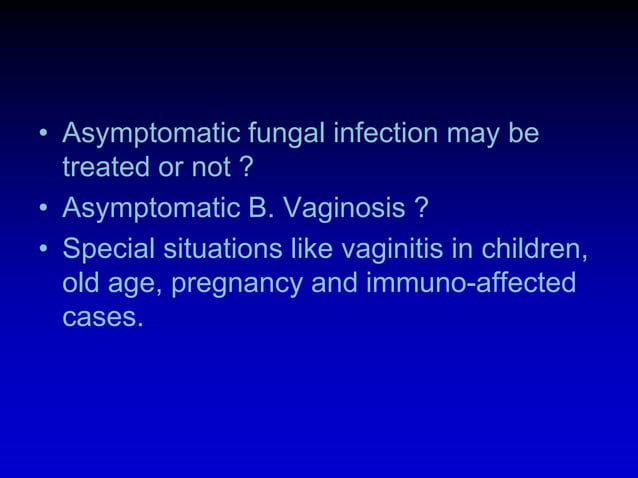 • Asymptomatic fungal infection may be treated or not ?

• Asymptomatic B. Vaginosis ?

• Special situations like vaginitis in children, old age, pregnancy and immuno-affected cases.